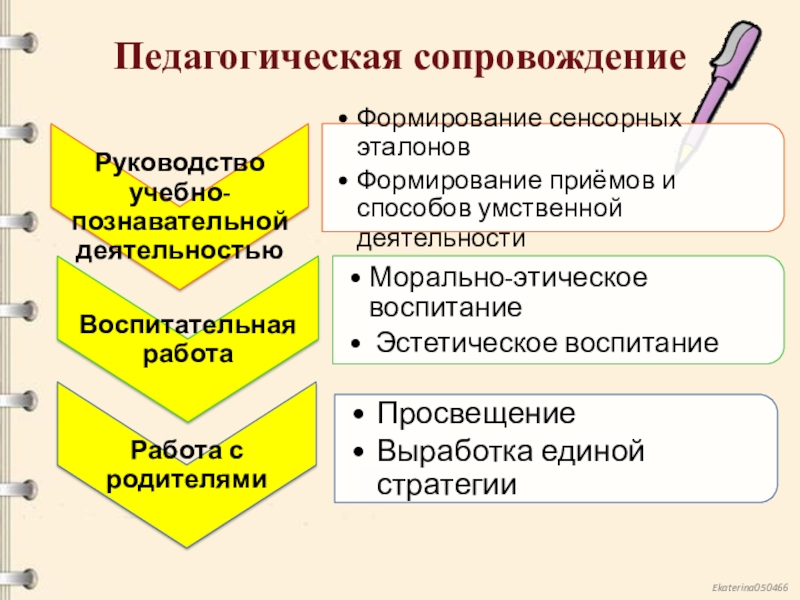 Педагогическая сопровождение

Руководство учебно-познавательной деятельностью

• Формирование сенсорных эталонов
• Формирование приёмов и способов умственной деятельности

Воспитательная работа

• Морально-этическое воспитание
• Эстетическое воспитание

Работа с родителями

• Просвещение
• Выработка единой стратегии

Ekaterina050466